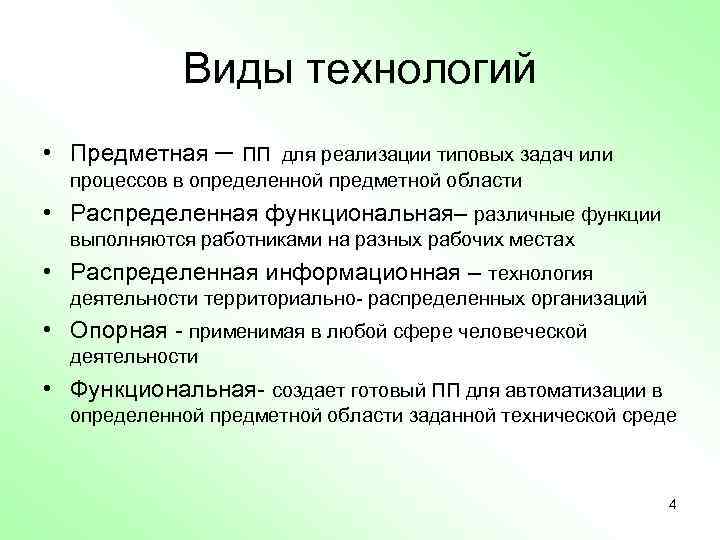 Виды технологий

• Предметная – ПП для реализации типовых задач или процессов в определенной предметной области
• Распределенная функциональная– различные функции выполняются работниками на разных рабочих местах
• Распределенная информационная – технология деятельности территориально- распределенных организаций
• Опорная - применимая в любой сфере человеческой деятельности
• Функциональная- создает готовый ПП для автоматизации в определенной предметной области заданной технической среде

4